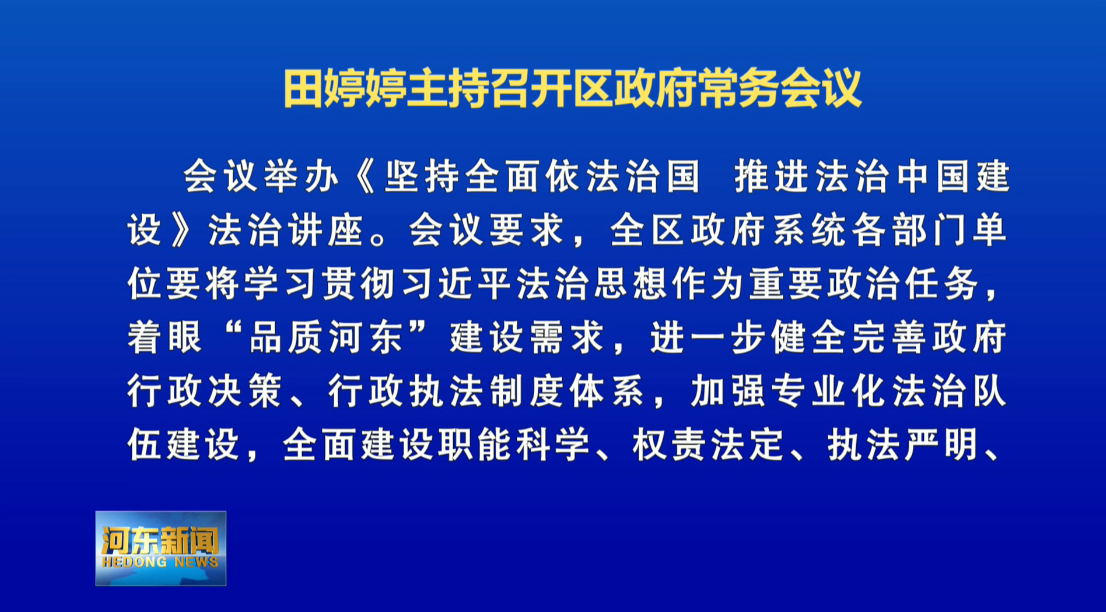 田婷婷主持召开区政府常务会议

会议举办《坚持全面依法治国　推进法治中国建设》法治讲座。会议要求，全区政府系统各部门单位要将学习贯彻习近平法治思想作为重要政治任务，着眼“品质河东”建设需求，进一步健全完善政府行政决策、行政执法制度体系，加强专业化法治队伍建设，全面建设职能科学、权责法定、执法严明、

河东新闻
HEDONG NEWS